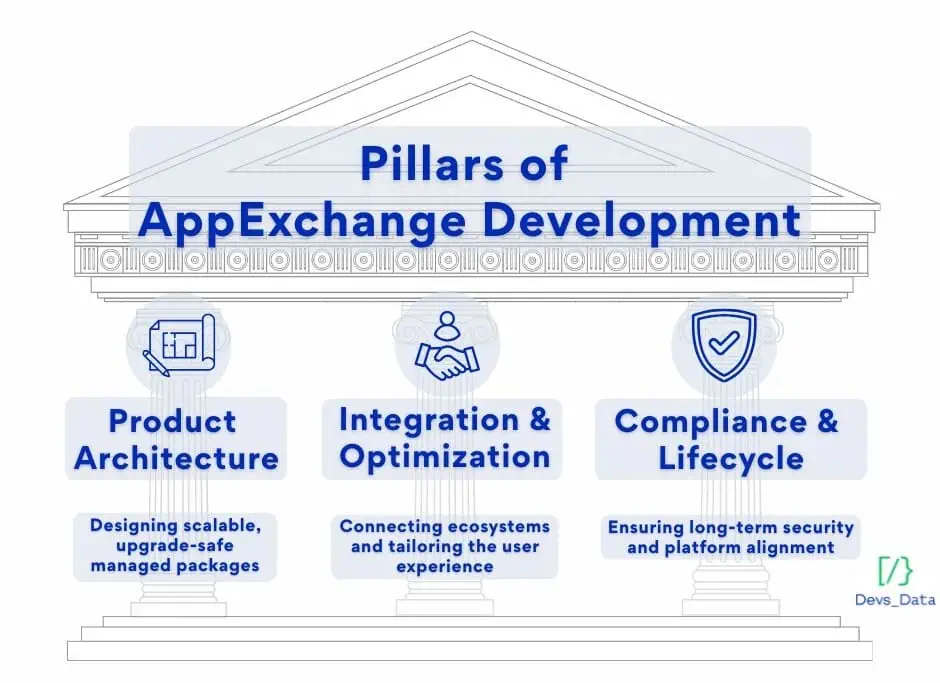 Pillars of AppExchange Development

Product Architecture

Designing scalable, upgrade-safe managed packages

Integration & Optimization

Connecting ecosystems and tailoring the user experience

Compliance & Lifecycle

Ensuring long-term security and platform alignment

[/}
Devs_Data